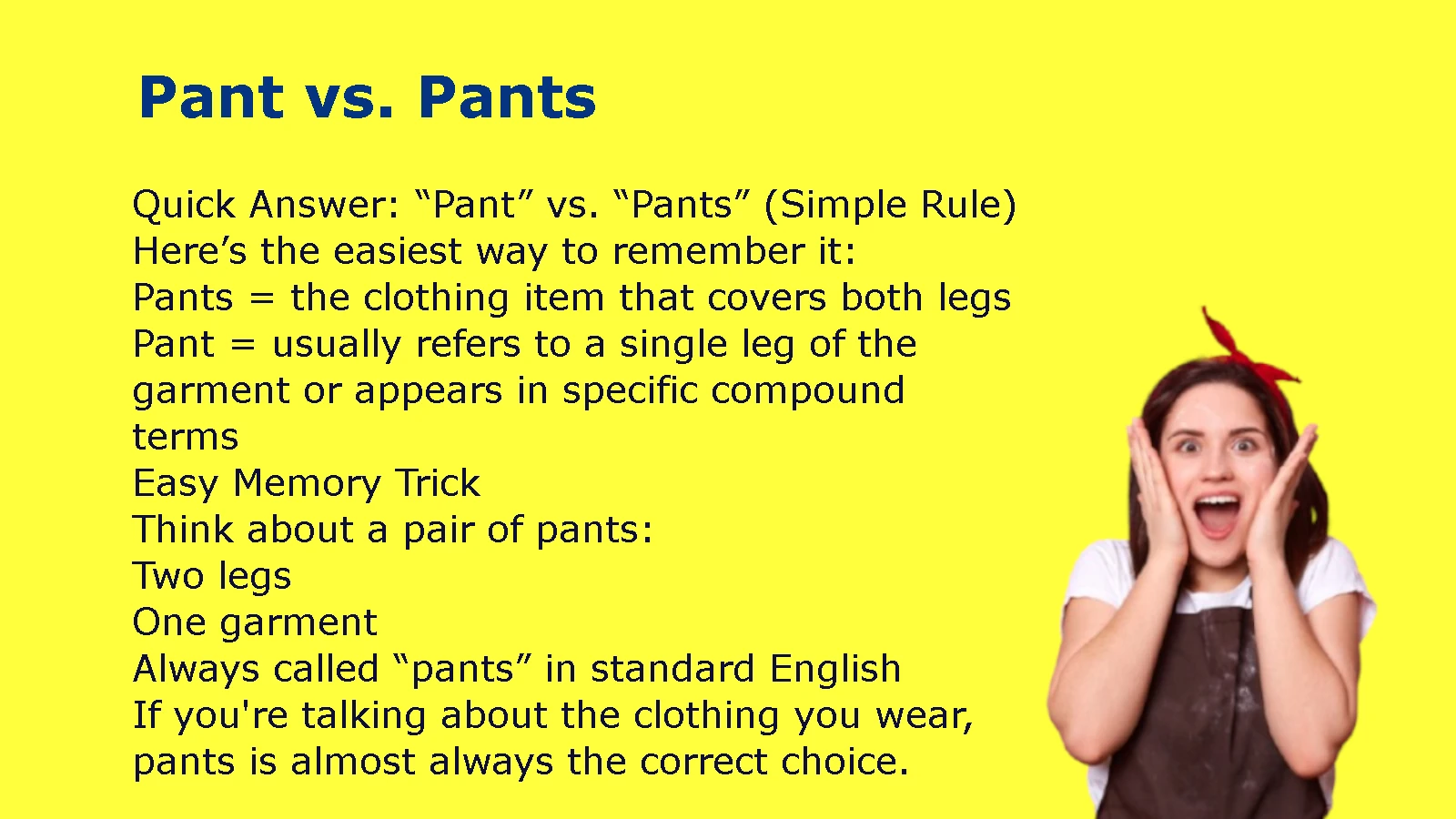 Pant vs. Pants

Quick Answer: “Pant” vs. “Pants” (Simple Rule)
Here’s the easiest way to remember it:
Pants = the clothing item that covers both legs
Pant = usually refers to a single leg of the garment or appears in specific compound terms
Easy Memory Trick
Think about a pair of pants:
Two legs
One garment
Always called “pants” in standard English
If you're talking about the clothing you wear, pants is almost always the correct choice.